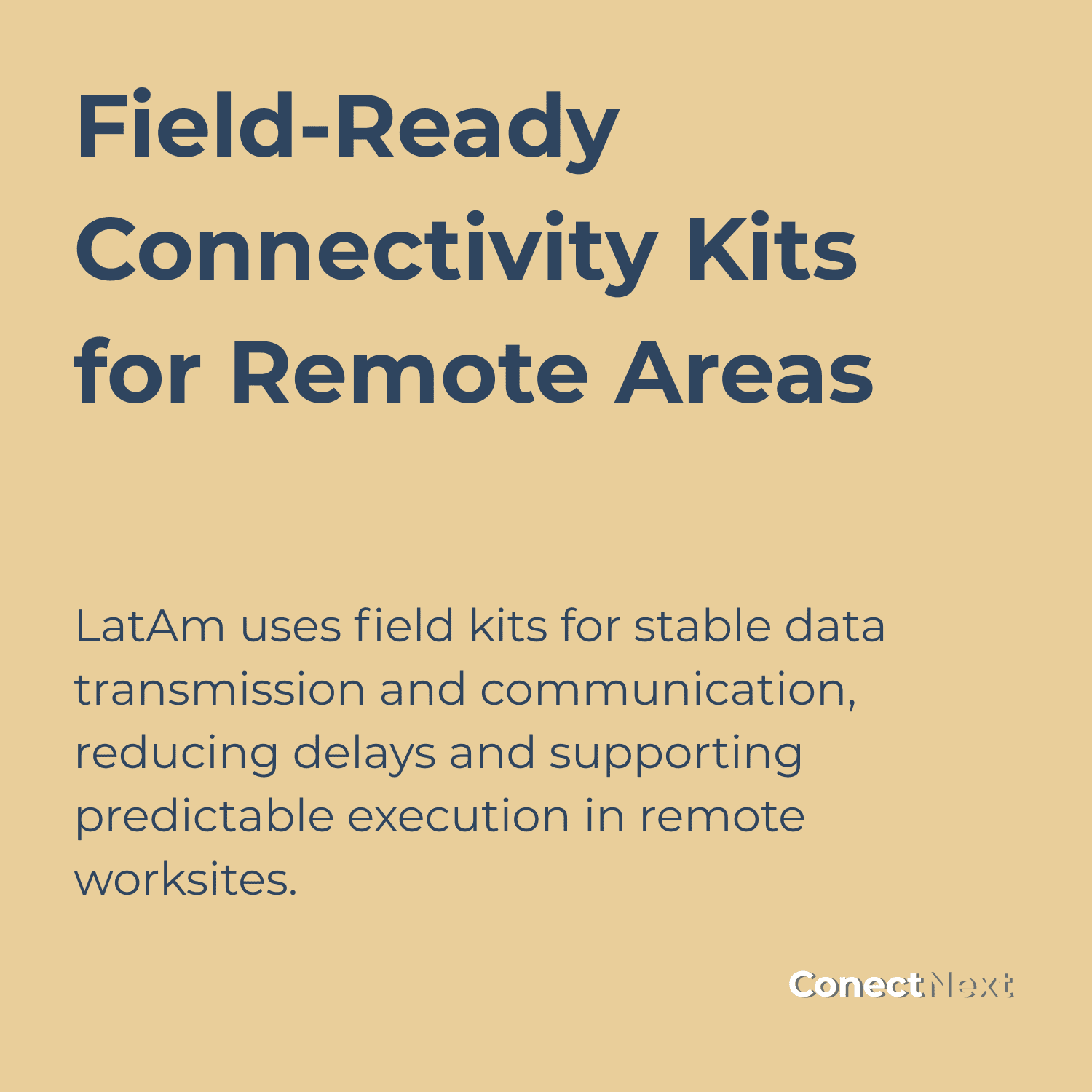 Field-Ready Connectivity Kits for Remote Areas

LatAm uses field kits for stable data transmission and communication, reducing delays and supporting predictable execution in remote worksites.

ConectNext